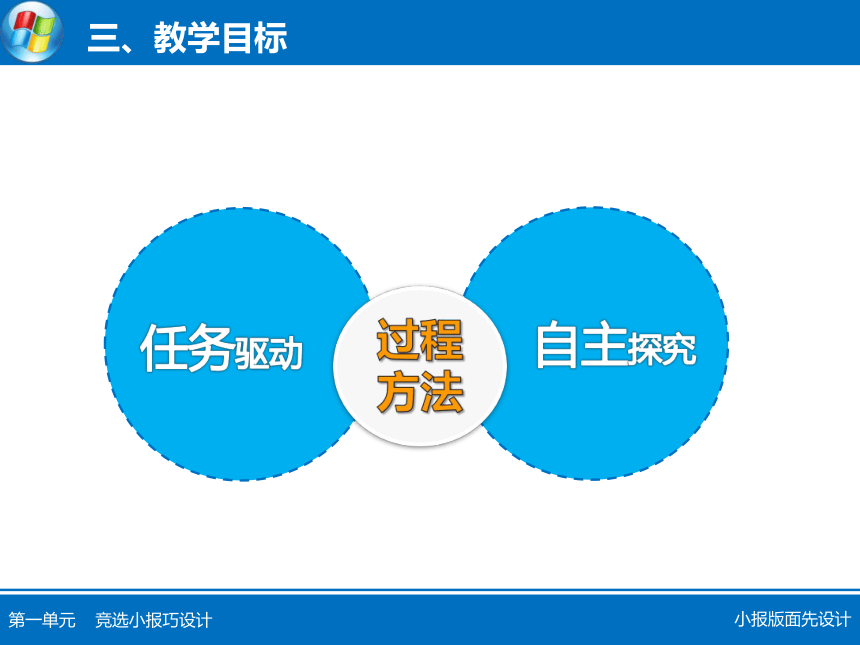 三、教学目标

任务驱动

过程方法

自主探究

第一单元　竞选小报巧设计

小报版面先设计